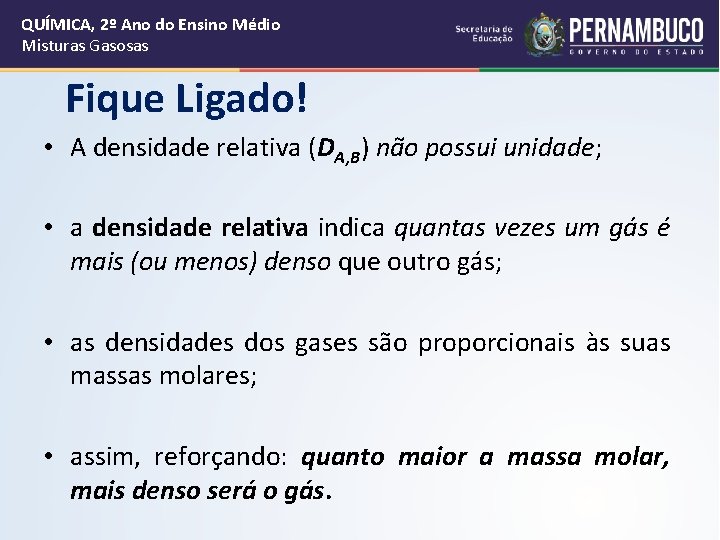 QUÍMICA, 2º Ano do Ensino Médio
Misturas Gasosas

Secretaria de Educação

PERNAMBUCO
GOVERNO DO ESTADO

Fique Ligado!

• A densidade relativa ($D_{A,B}$) não possui unidade;

• a densidade relativa indica quantas vezes um gás é mais (ou menos) denso que outro gás;

• as densidades dos gases são proporcionais às suas massas molares;

• assim, reforçando: quanto maior a massa molar, mais denso será o gás.